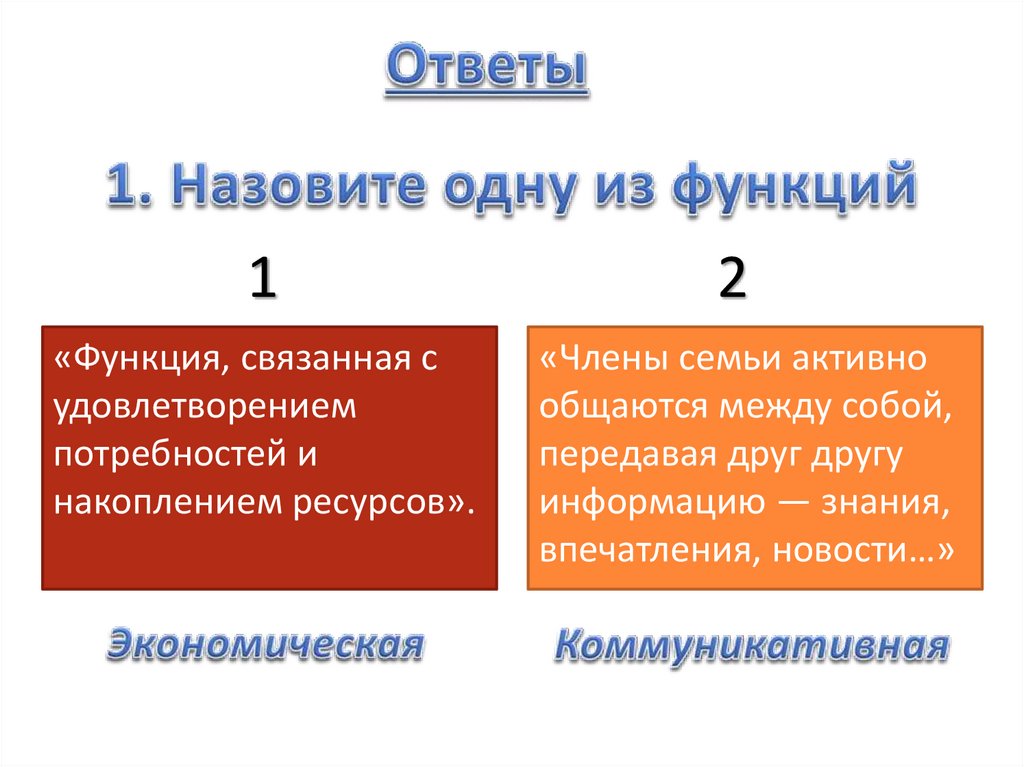 Ответы

1. Назовите одну из функций

1

«Функция, связанная с удовлетворением потребностей и накоплением ресурсов».

Экономическая

2

«Члены семьи активно общаются между собой, передавая друг другу информацию — знания, впечатления, новости…»

Коммуникативная